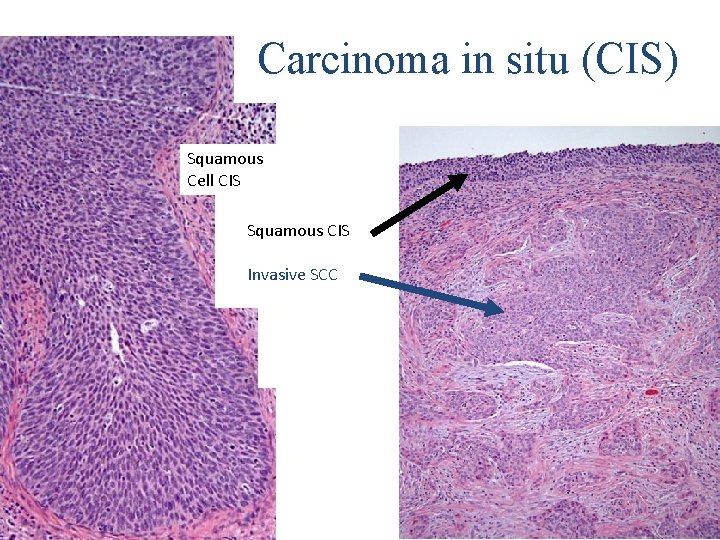 Carcinoma in situ (CIS)

Squamous Cell CIS

Squamous CIS

Invasive SCC